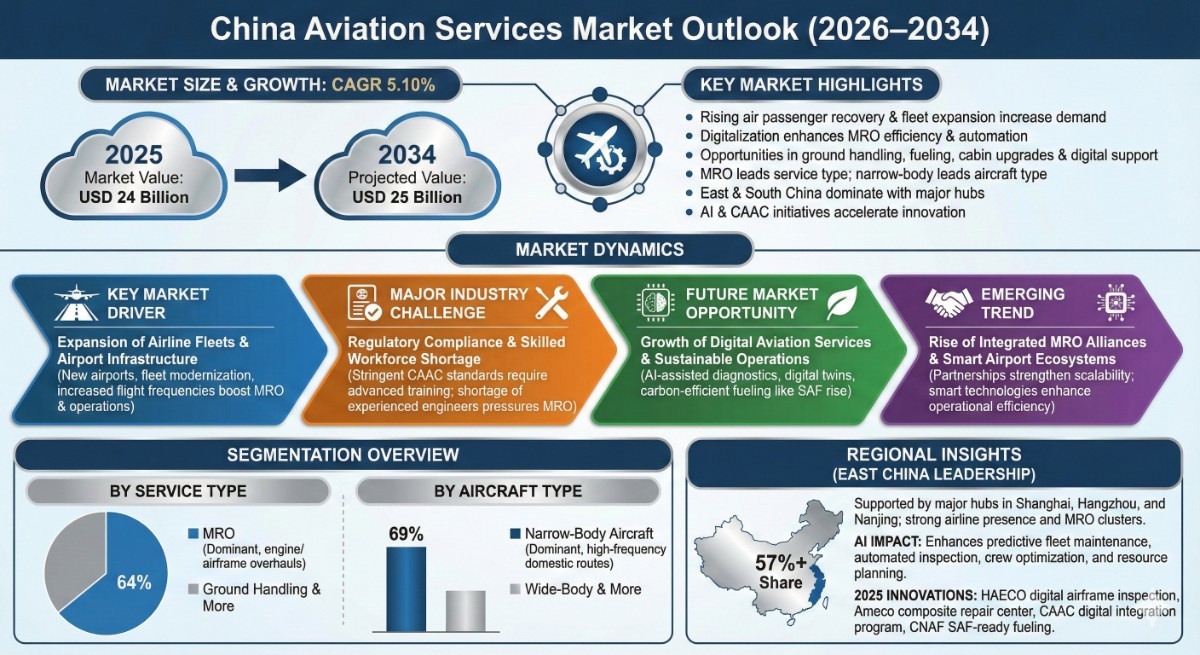 China Aviation Services Market Outlook (2026–2034)

MARKET SIZE & GROWTH: CAGR 5.10%

2025
Market Value:
USD 24 Billion

2034
Projected Value:
USD 25 Billion

KEY MARKET HIGHLIGHTS

- Rising air passenger recovery & fleet expansion increase demand
- Digitalization enhances MRO efficiency & automation
- Opportunities in ground handling, fueling, cabin upgrades & digital support
- MRO leads service type; narrow-body leads aircraft type
- East & South China dominate with major hubs
- AI & CAAC initiatives accelerate innovation

MARKET DYNAMICS

KEY MARKET DRIVER
Expansion of Airline Fleets & Airport Infrastructure
(New airports, fleet modernization, increased flight frequencies boost MRO & operations)

MAJOR INDUSTRY CHALLENGE
Regulatory Compliance & Skilled Workforce Shortage
(Stringent CAAC standards require advanced training; shortage of experienced engineers pressures MRO)

FUTURE MARKET OPPORTUNITY
Growth of Digital Aviation Services & Sustainable Operations
(AI-assisted diagnostics, digital twins, carbon-efficient fueling like SAF rise)

EMERGING TREND
Rise of Integrated MRO Alliances & Smart Airport Ecosystems
(Partnerships strengthen scalability; smart technologies enhance operational efficiency)

SEGMENTATION OVERVIEW

BY SERVICE TYPE

64%

MRO
(Dominant, engine/ airframe overhauls)

Ground Handling & More

BY AIRCRAFT TYPE

69%

Narrow-Body Aircraft
(Dominant, high-frequency domestic routes)

Wide-Body & More

REGIONAL INSIGHTS
(EAST CHINA LEADERSHIP)

57%+
Share

Supported by major hubs in Shanghai, Hangzhou, and Nanjing; strong airline presence and MRO clusters.

AI IMPACT: Enhances predictive fleet maintenance, automated inspection, crew optimization, and resource planning.

2025 INNOVATIONS: HAECO digital airframe inspection, Ameco composite repair center, CAAC digital integration program, CNAF SAF-ready fueling.